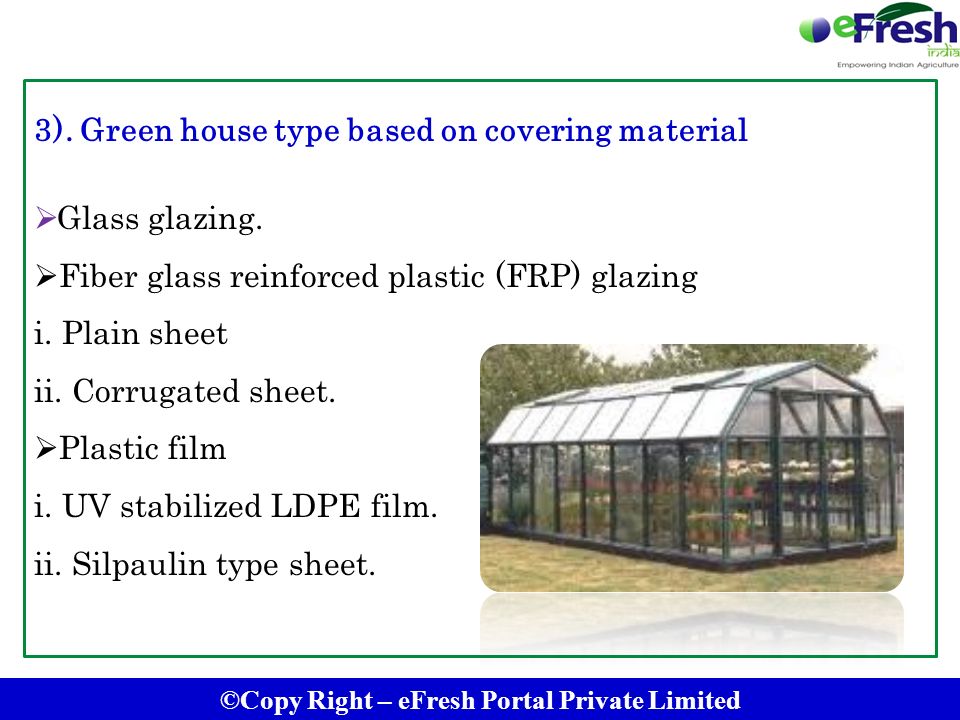 eFresh india
Empowering Indian Agriculture

3). Green house type based on covering material

➢Glass glazing.

➢Fiber glass reinforced plastic (FRP) glazing

i. Plain sheet

ii. Corrugated sheet.

➢Plastic film

i. UV stabilized LDPE film.

ii. Silpaulin type sheet.

©Copy Right – eFresh Portal Private Limited